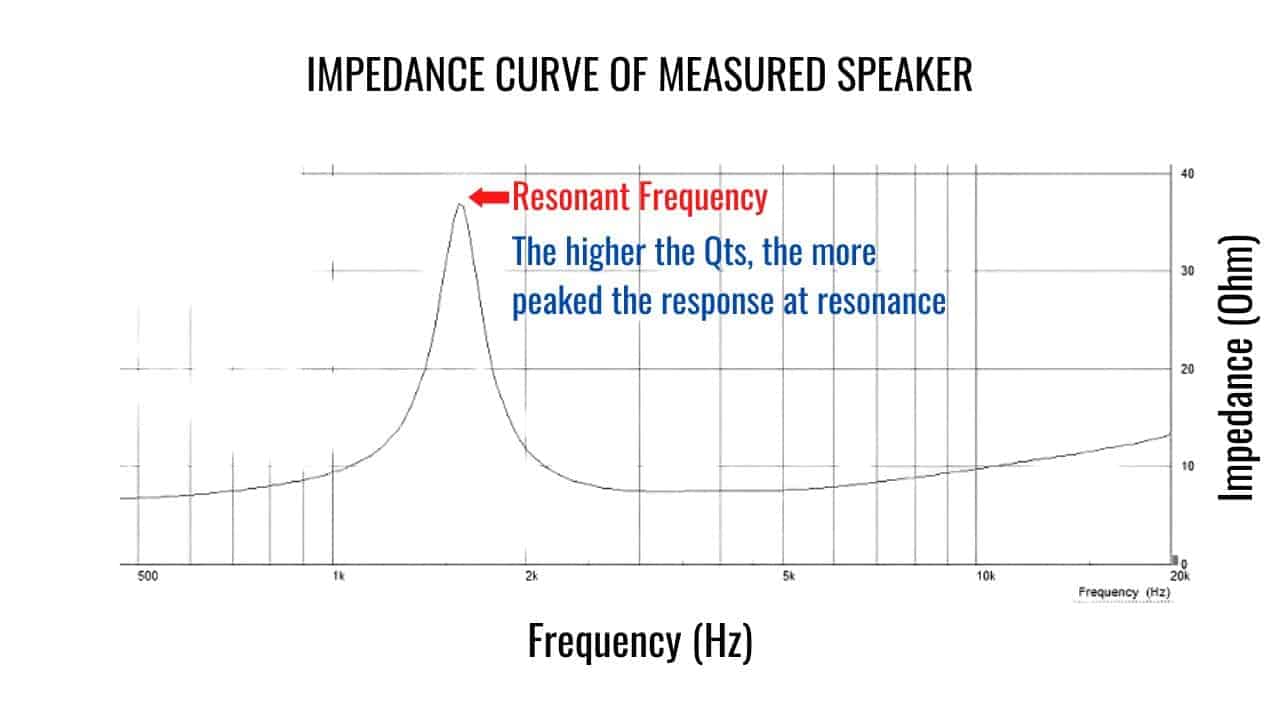 IMPEDANCE CURVE OF MEASURED SPEAKER

Resonant Frequency

The higher the Qts, the more peaked the response at resonance

40
30
20
10
0

Impedance (Ohm)

500
1k
2k
5k
10k
20k

Frequency (Hz)

Frequency (Hz)